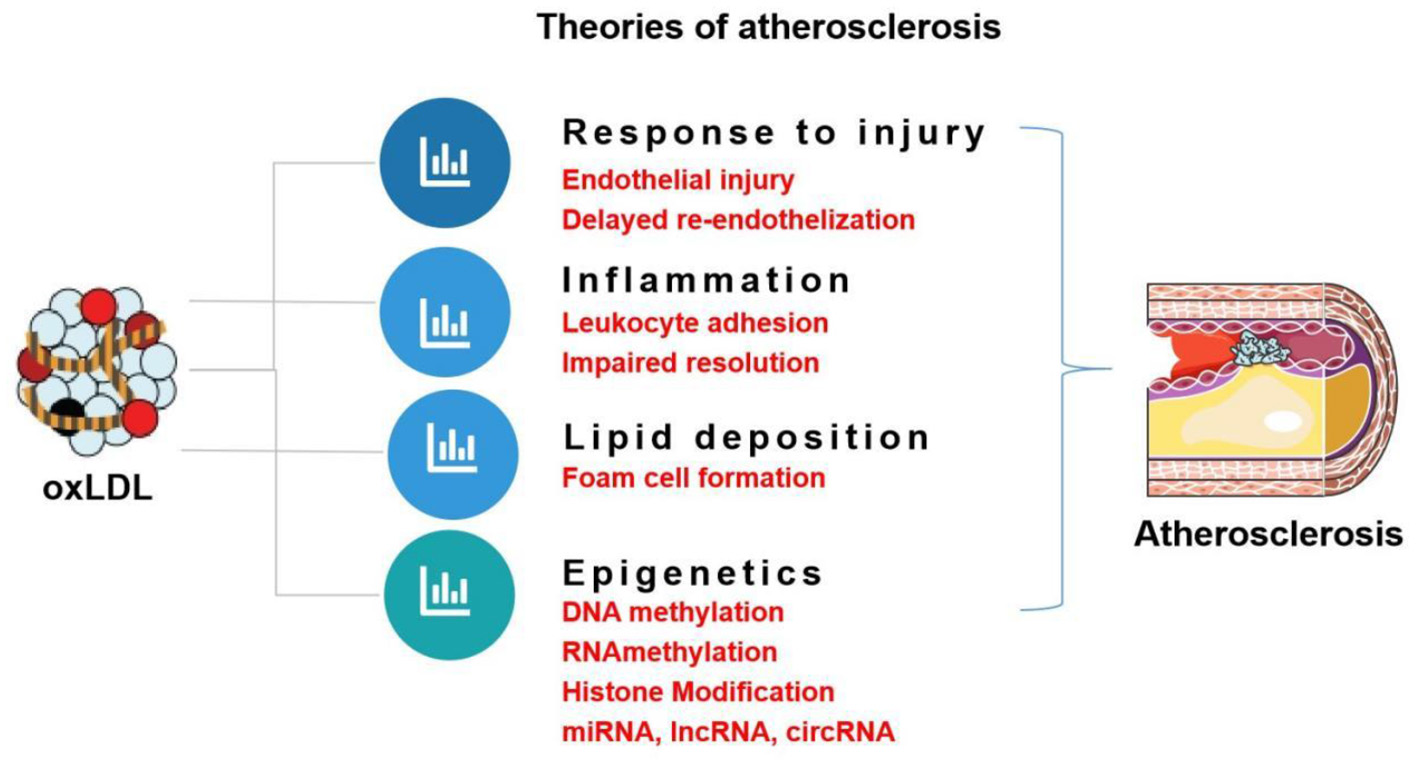 Theories of atherosclerosis

oxLDL

Response to injury
Endothelial injury
Delayed re-endothelization

Inflammation
Leukocyte adhesion
Impaired resolution

Lipid deposition
Foam cell formation

Epigenetics
DNA methylation
RNAmethylation
Histone Modification
miRNA, lncRNA, circRNA

Atherosclerosis